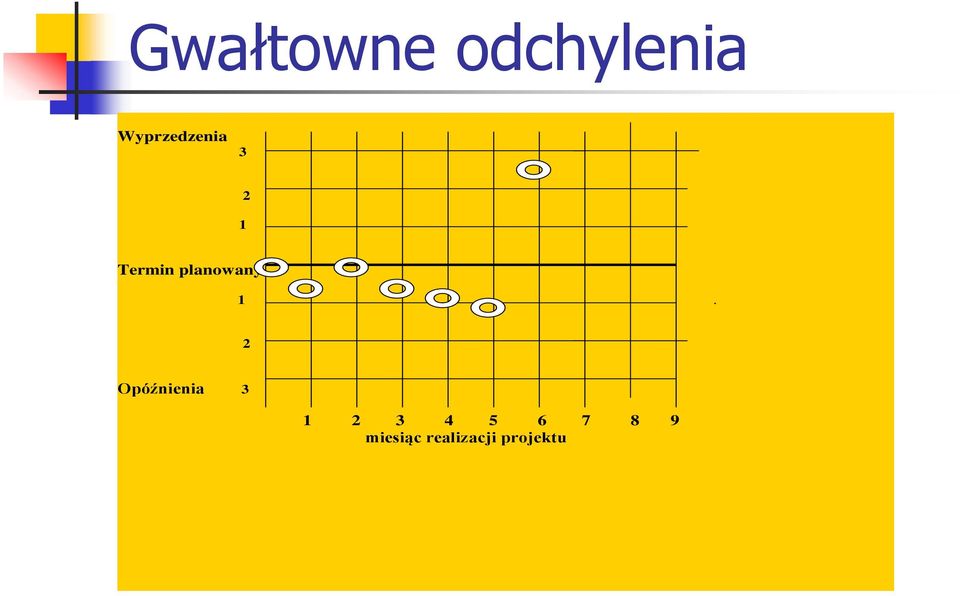 Gwałtowne odchylenia

Wyprzedzenia
3
2
1
Termin planowany
1
2
Opóźnienia 3

1 2 3 4 5 6 7 8 9
miesiąc realizacji projektu